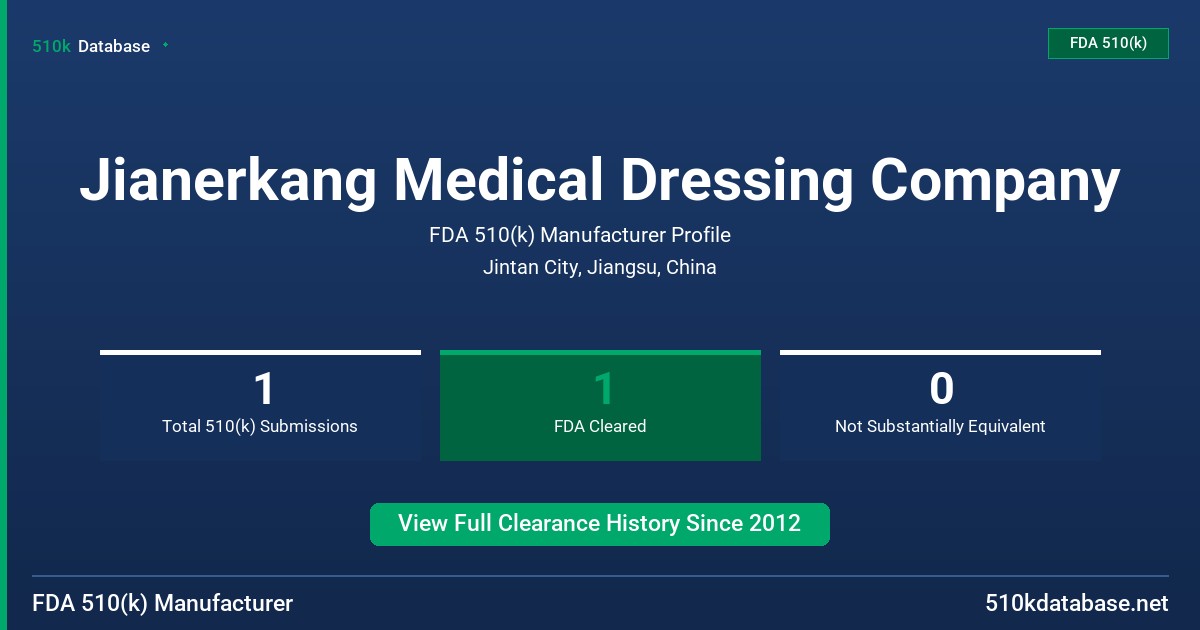 510k Database

FDA 510(k)

Jianerkang Medical Dressing Company

FDA 510(k) Manufacturer Profile

Jintan City, Jiangsu, China

1
Total 510(k) Submissions

1
FDA Cleared

0
Not Substantially Equivalent

View Full Clearance History Since 2012

FDA 510(k) Manufacturer

510kdatabase.net